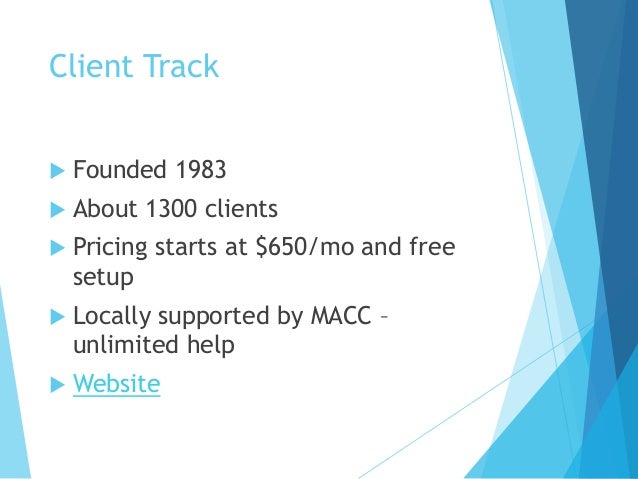 Client Track

Founded 1983

About 1300 clients

Pricing starts at \$650/mo and free setup

Locally supported by MACC – unlimited help

Website